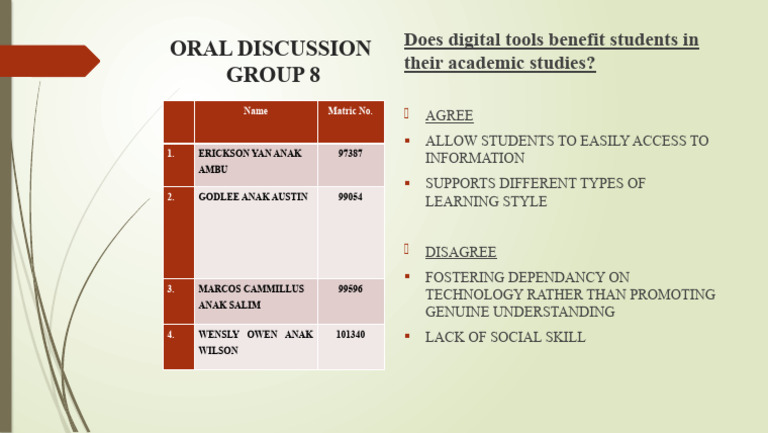 ORAL DISCUSSION GROUP 8

| | Name | Matric No. |
|---|---|---|
| 1. | ERICKSON YAN ANAK AMBU | 97387 |
| 2. | GODLEE ANAK AUSTIN | 99054 |
| 3. | MARCOS CAMMILLUS ANAK SALIM | 99596 |
| 4. | WENSLY OWEN ANAK WILSON | 101340 |

Does digital tools benefit students in their academic studies?

AGREE

ALLOW STUDENTS TO EASILY ACCESS TO INFORMATION

SUPPORTS DIFFERENT TYPES OF LEARNING STYLE

DISAGREE

FOSTERING DEPENDANCY ON TECHNOLOGY RATHER THAN PROMOTING GENUINE UNDERSTANDING

LACK OF SOCIAL SKILL